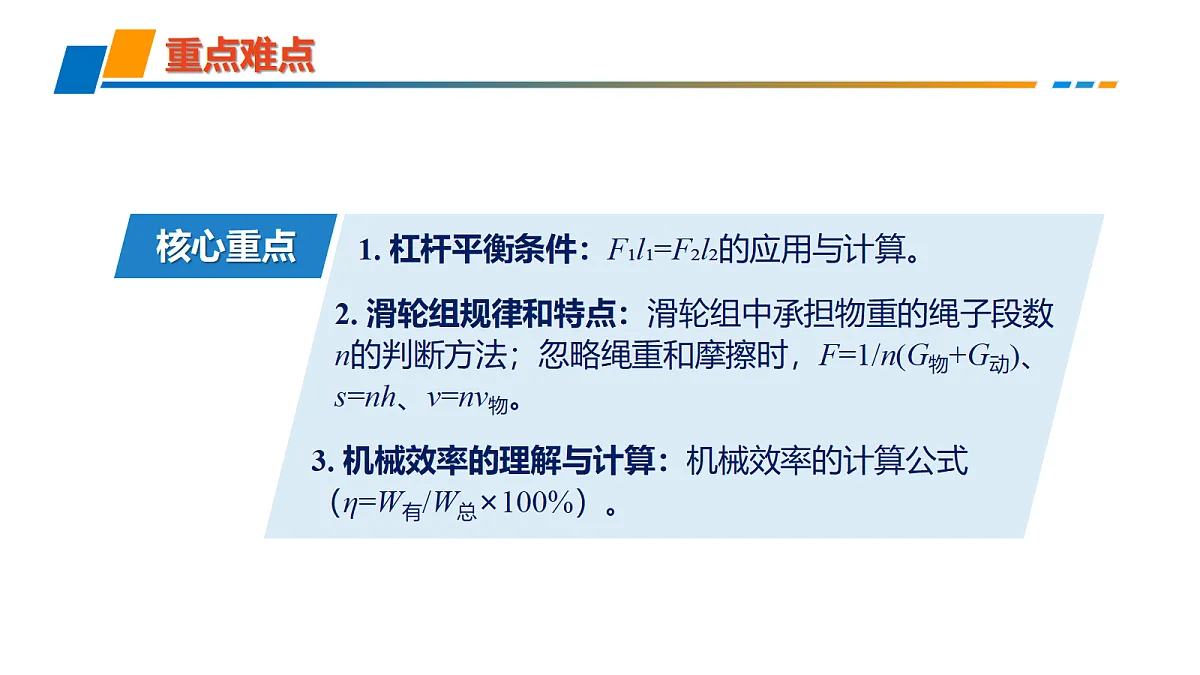 重点难点

核心重点

1. 杠杆平衡条件：$F_1l_1=F_2l_2$的应用与计算。

2. 滑轮组规律和特点：滑轮组中承担物重的绳子段数$n$的判断方法；忽略绳重和摩擦时，$F=1/n(G_{物}+G_{动})$、$s=nh$、$v=nv_{物}$。

3. 机械效率的理解与计算：机械效率的计算公式（$\eta=W_{有}/W_{总}\times100\%$）。